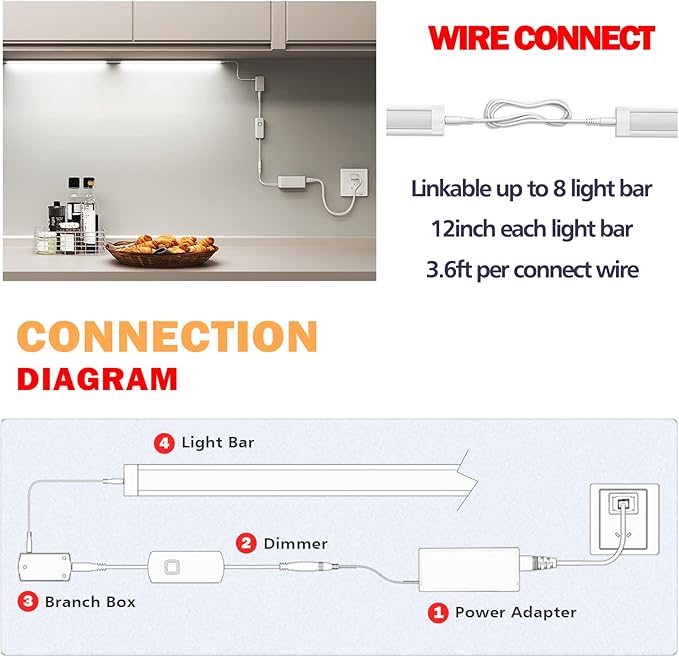 WIRE CONNECT

Linkable up to 8 light bar
12inch each light bar
3.6ft per connect wire

CONNECTION
DIAGRAM

4 Light Bar

2 Dimmer

3 Branch Box

1 Power Adapter